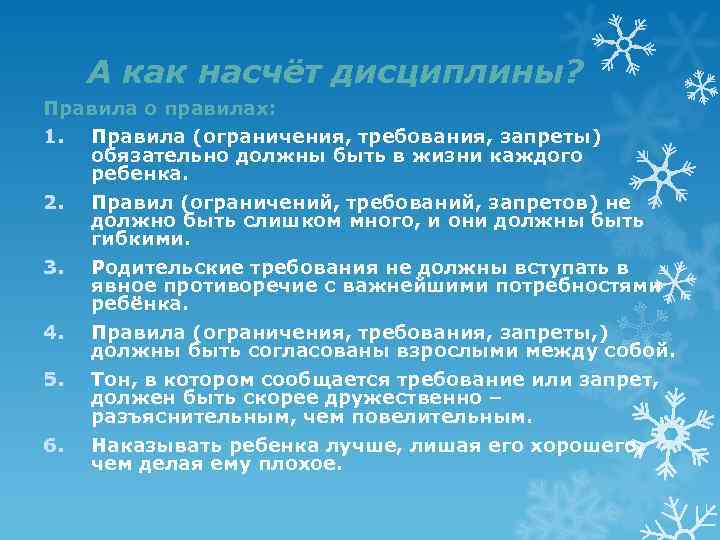 А как насчёт дисциплины?

Правила о правилах:

1. Правила (ограничения, требования, запреты) обязательно должны быть в жизни каждого ребенка.

2. Правил (ограничений, требований, запретов) не должно быть слишком много, и они должны быть гибкими.

3. Родительские требования не должны вступать в явное противоречие с важнейшими потребностями ребёнка.

4. Правила (ограничения, требования, запреты,) должны быть согласованы взрослыми между собой.

5. Тон, в котором сообщается требование или запрет, должен быть скорее дружественно – разъяснительным, чем повелительным.

6. Наказывать ребенка лучше, лишая его хорошего, чем делая ему плохое.